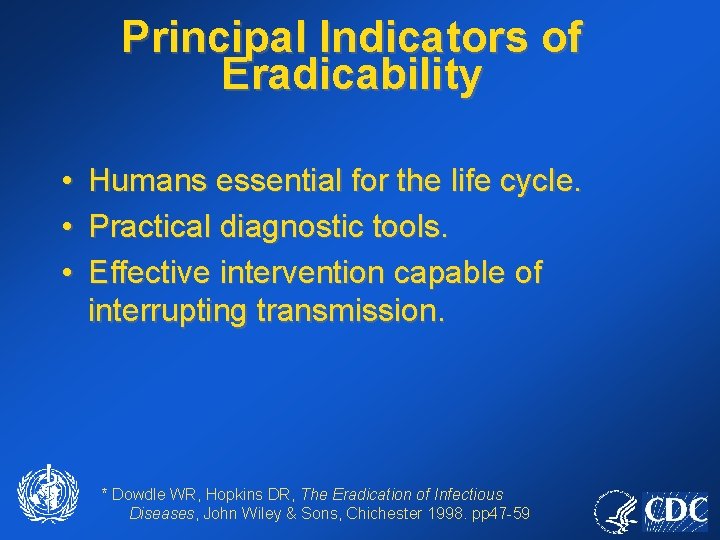 Principal Indicators of Eradicability

• Humans essential for the life cycle.
• Practical diagnostic tools.
• Effective intervention capable of interrupting transmission.

* Dowdle WR, Hopkins DR, The Eradication of Infectious Diseases, John Wiley & Sons, Chichester 1998. pp47-59

CDC